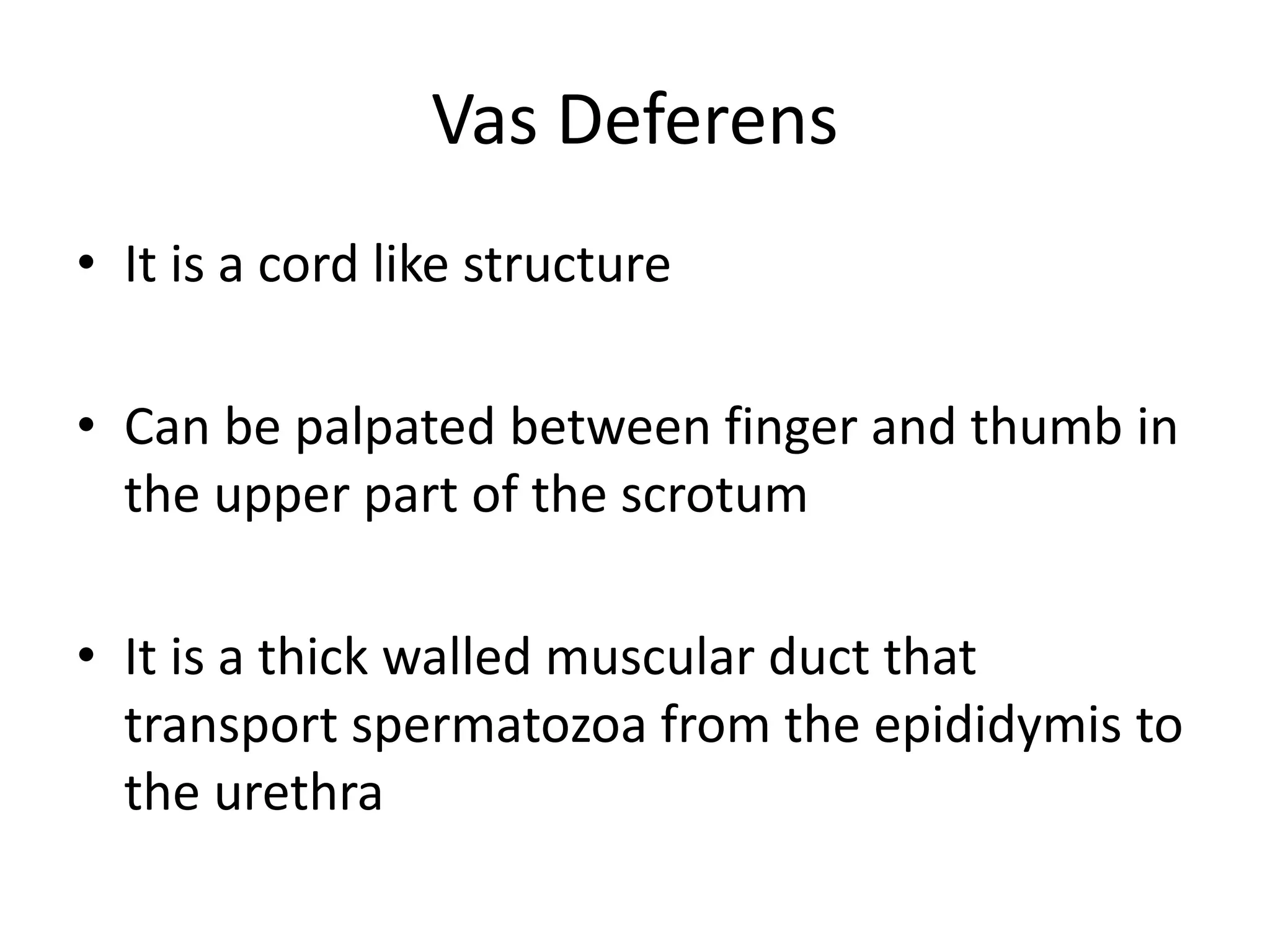 Vas Deferens

• It is a cord like structure

• Can be palpated between finger and thumb in the upper part of the scrotum

• It is a thick walled muscular duct that transport spermatozoa from the epididymis to the urethra